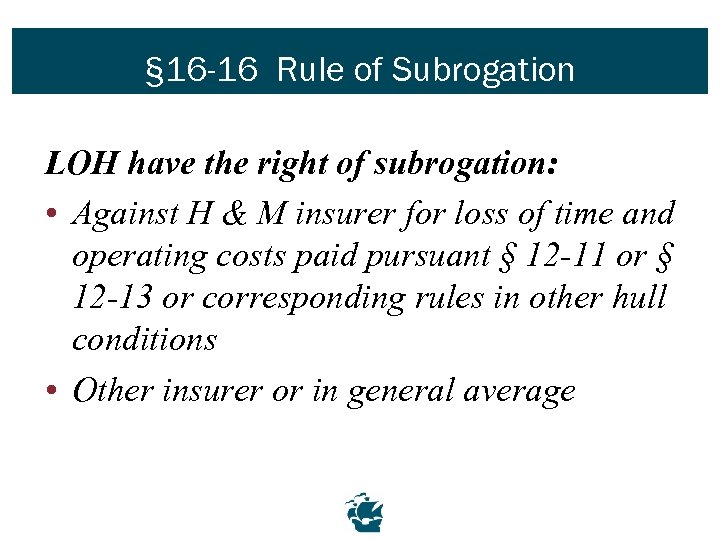 §16-16 Rule of Subrogation

LOH have the right of subrogation:

• Against H & M insurer for loss of time and operating costs paid pursuant § 12-11 or § 12-13 or corresponding rules in other hull conditions

• Other insurer or in general average